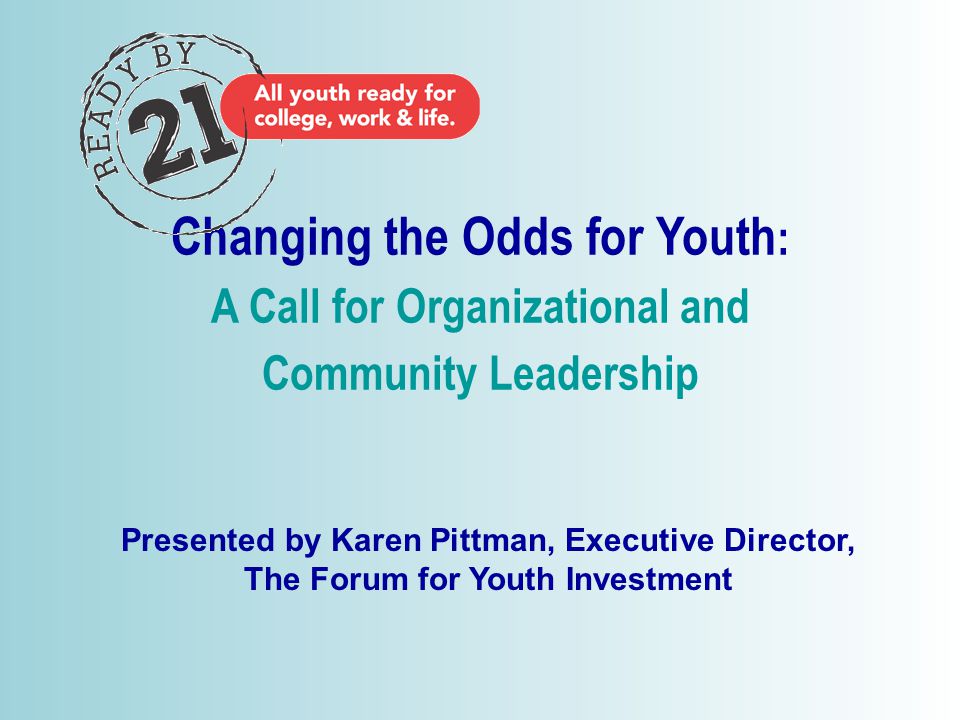 READY BY 21

All youth ready for college, work & life.

Changing the Odds for Youth:

A Call for Organizational and Community Leadership

Presented by Karen Pittman, Executive Director, The Forum for Youth Investment